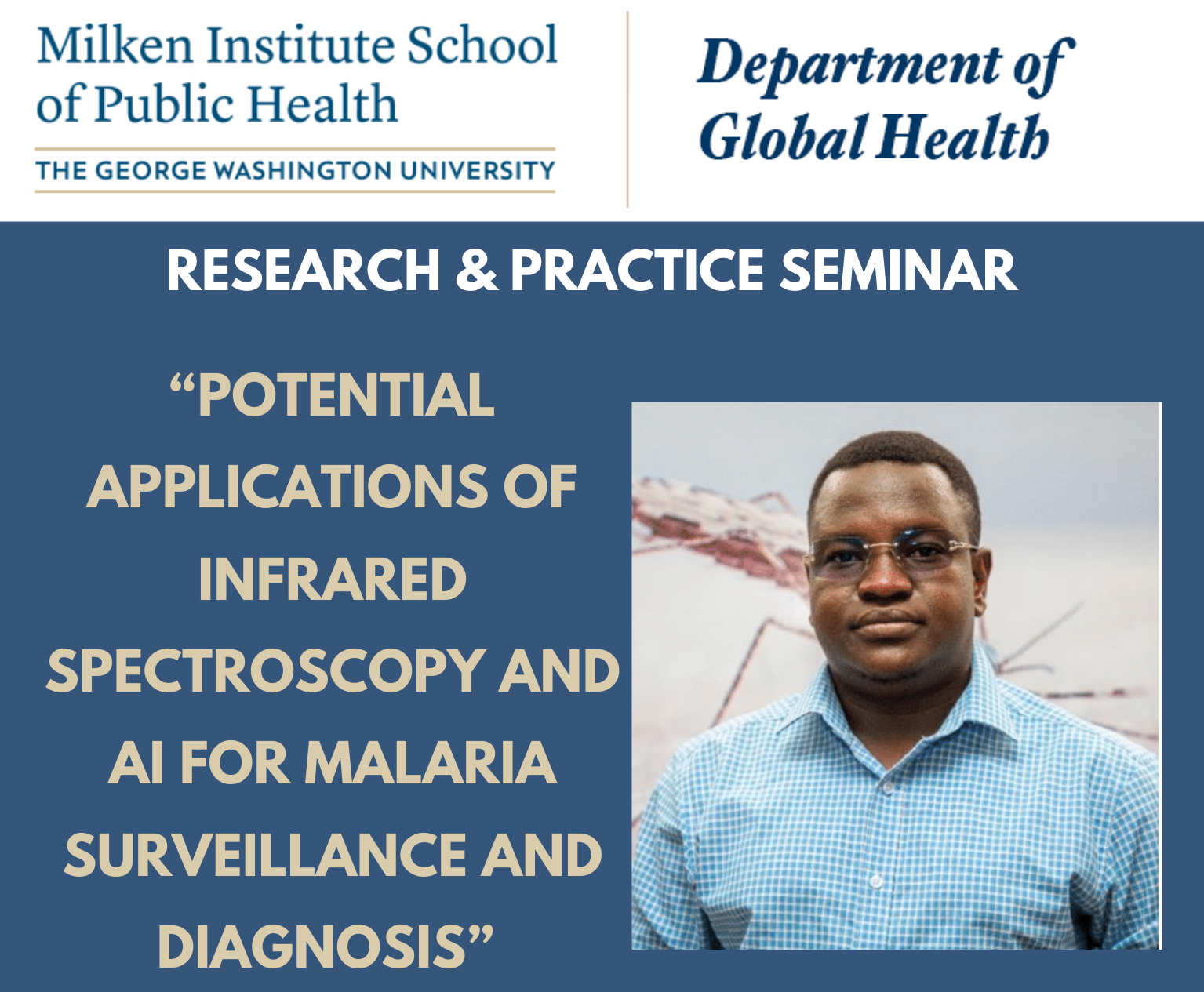 Milken Institute School of Public Health

THE GEORGE WASHINGTON UNIVERSITY

Department of Global Health

RESEARCH & PRACTICE SEMINAR

“POTENTIAL APPLICATIONS OF INFRARED SPECTROSCOPY AND AI FOR MALARIA SURVEILLANCE AND DIAGNOSIS”